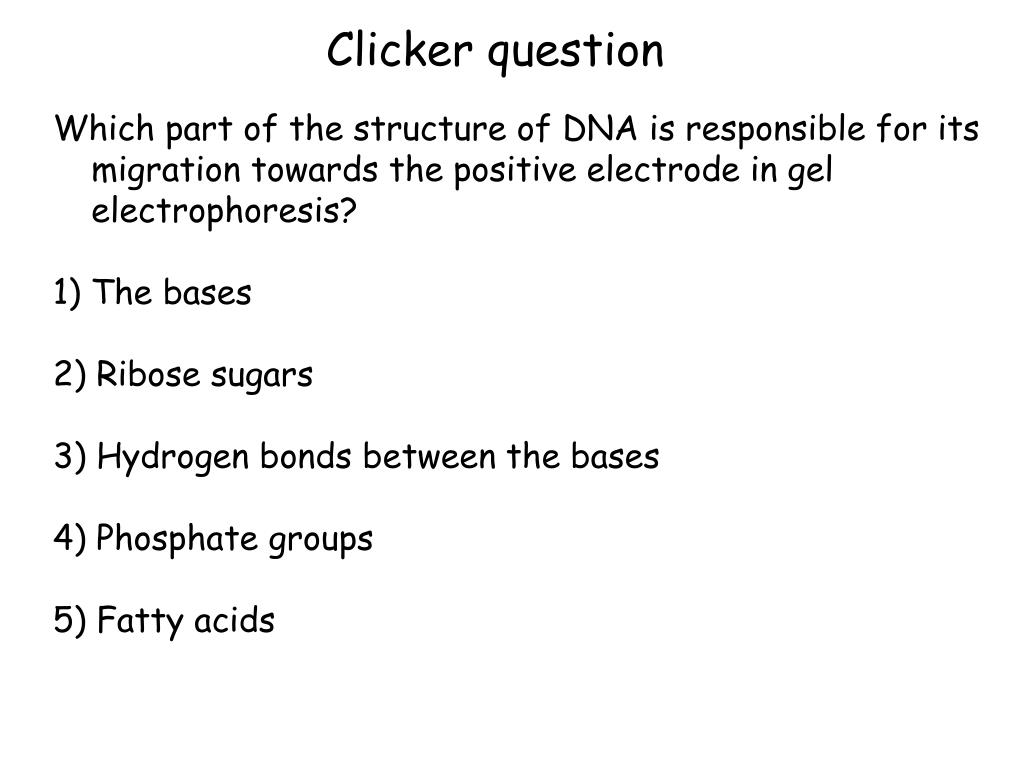 Clicker question

Which part of the structure of DNA is responsible for its migration towards the positive electrode in gel electrophoresis?

1) The bases

2) Ribose sugars

3) Hydrogen bonds between the bases

4) Phosphate groups

5) Fatty acids